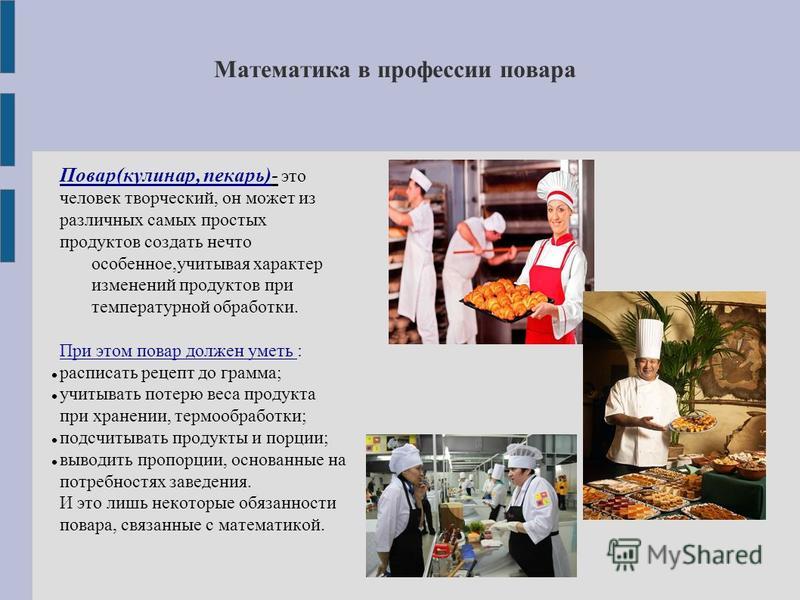 Математика в профессии повара

Повар(кулинар, пекарь)- это человек творческий, он может из различных самых простых продуктов создать нечто особенное,учитывая характер изменений продуктов при температурной обработки.

При этом повар должен уметь :
• расписать рецепт до грамма;
• учитывать потерю веса продукта при хранении, термообработки;
• подсчитывать продукты и порции;
• выводить пропорции, основанные на потребностях заведения.
И это лишь некоторые обязанности повара, связанные с математикой.

MyShared